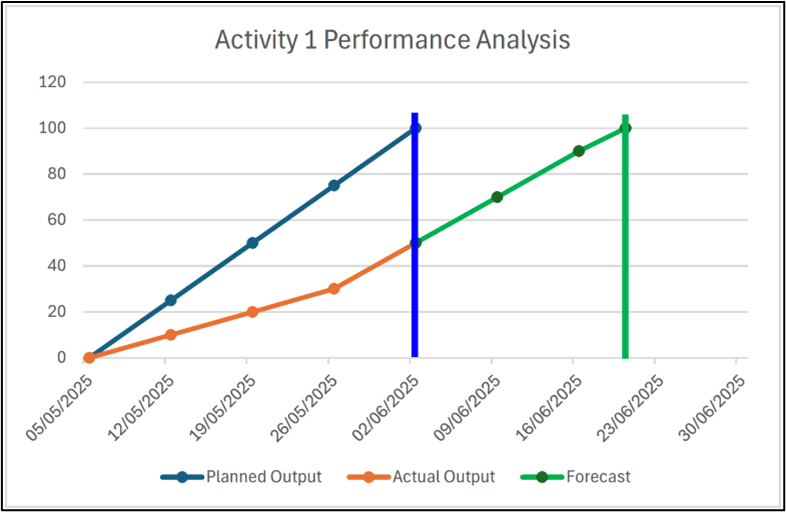 Activity 1 Performance Analysis

120
100
80
60
40
20
0

05/05/2025
12/05/2025
19/05/2025
26/05/2025
02/06/2025
09/06/2025
16/06/2025
23/06/2025
30/06/2025

Planned Output
Actual Output
Forecast